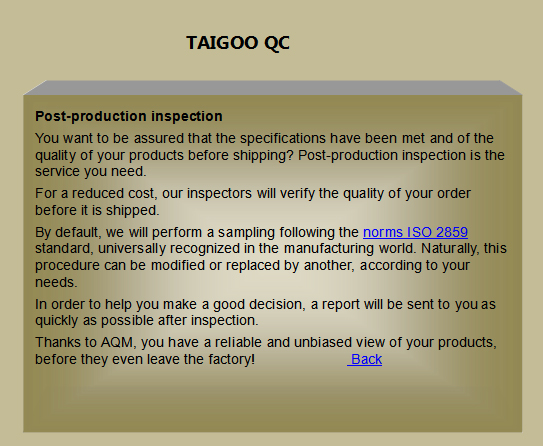 TAIGOO QC

Post-production inspection

You want to be assured that the specifications have been met and of the quality of your products before shipping? Post-production inspection is the service you need.

For a reduced cost, our inspectors will verify the quality of your order before it is shipped.

By default, we will perform a sampling following the norms ISO 2859 standard, universally recognized in the manufacturing world. Naturally, this procedure can be modified or replaced by another, according to your needs.

In order to help you make a good decision, a report will be sent to you as quickly as possible after inspection.

Thanks to AQM, you have a reliable and unbiased view of your products, before they even leave the factory! Back